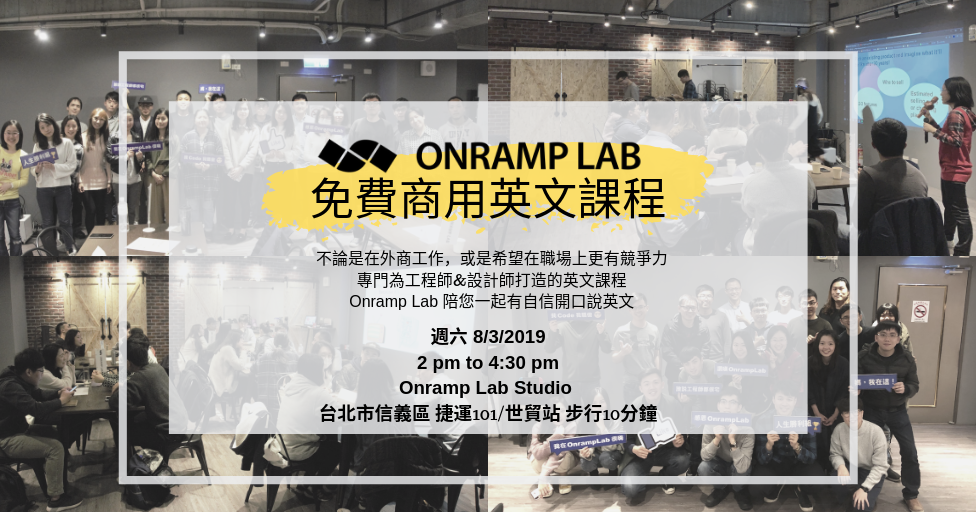 ONRAMP LAB
免費商用英文課程

不論是在外商工作，或是希望在職場上更有競爭力
專門為工程師&設計師打造的英文課程
Onramp Lab 陪您一起有自信開口說英文

週六 8/3/2019
2 pm to 4:30 pm
Onramp Lab Studio
台北市信義區 捷運101/世貿站 步行10分鐘